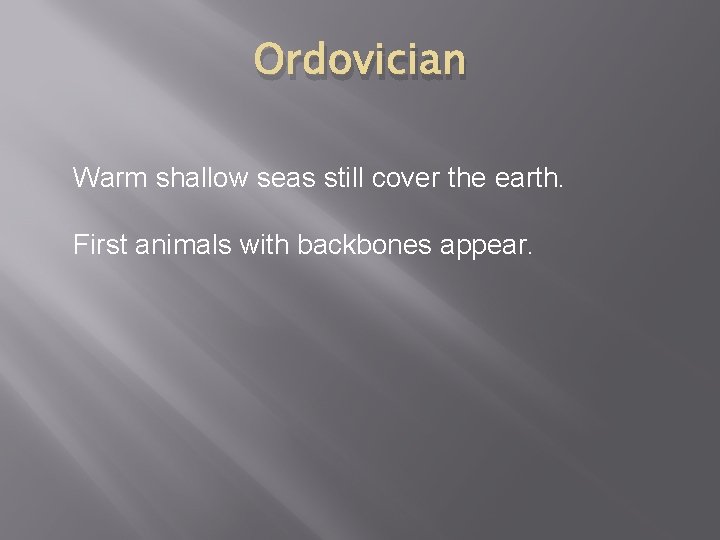 Ordovician

Warm shallow seas still cover the earth.

First animals with backbones appear.